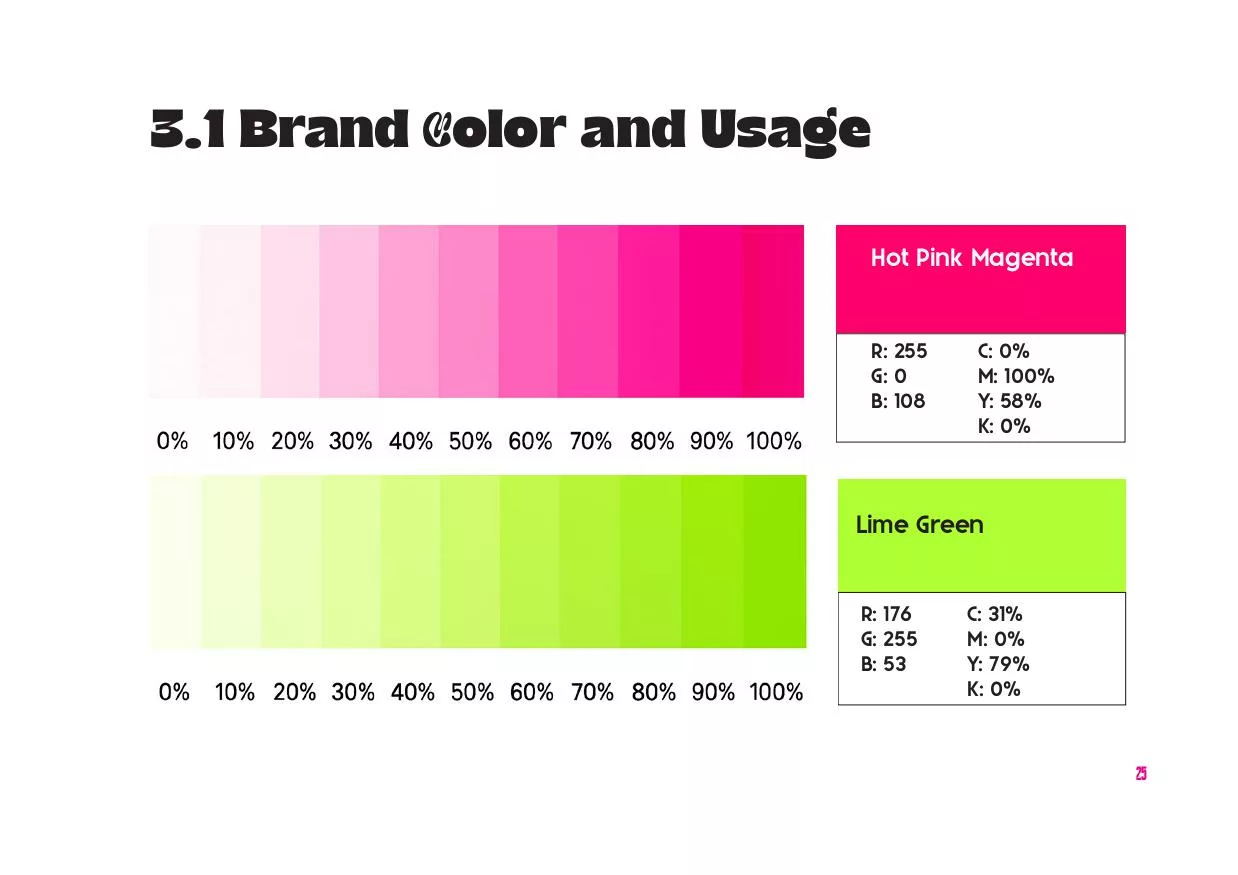 3.1 Brand Color and Usage

0% 10% 20% 30% 40% 50% 60% 70% 80% 90% 100%

Hot Pink Magenta

R: 255
G: 0
B: 108

C: 0%
M: 100%
Y: 58%
K: 0%

0% 10% 20% 30% 40% 50% 60% 70% 80% 90% 100%

Lime Green

R: 176
G: 255
B: 53

C: 31%
M: 0%
Y: 79%
K: 0%

25